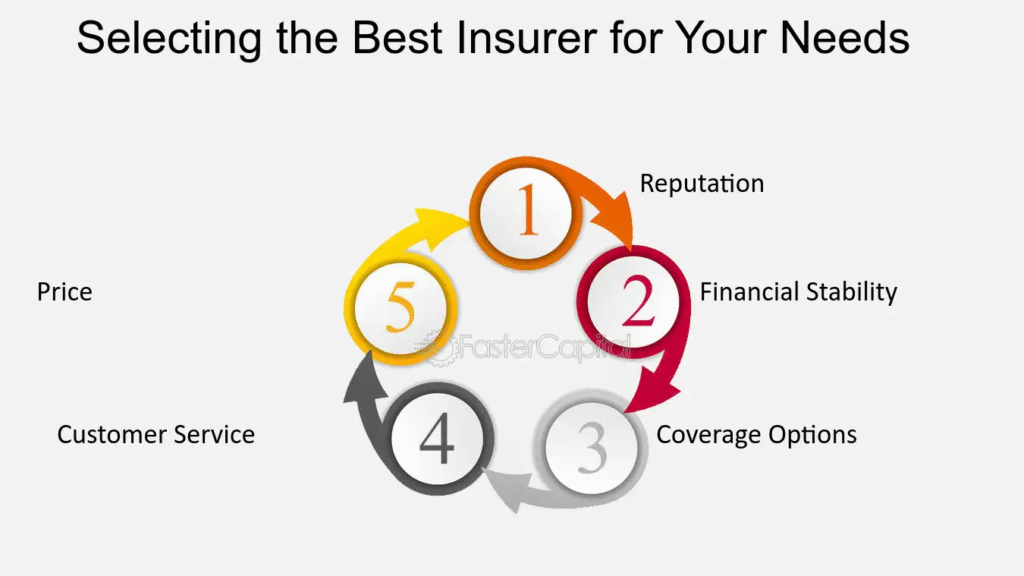 Selecting the Best Insurer for Your Needs

1

Reputation

2

Financial Stability

3

Coverage Options

4

Customer Service

5

Price

FasterCapital